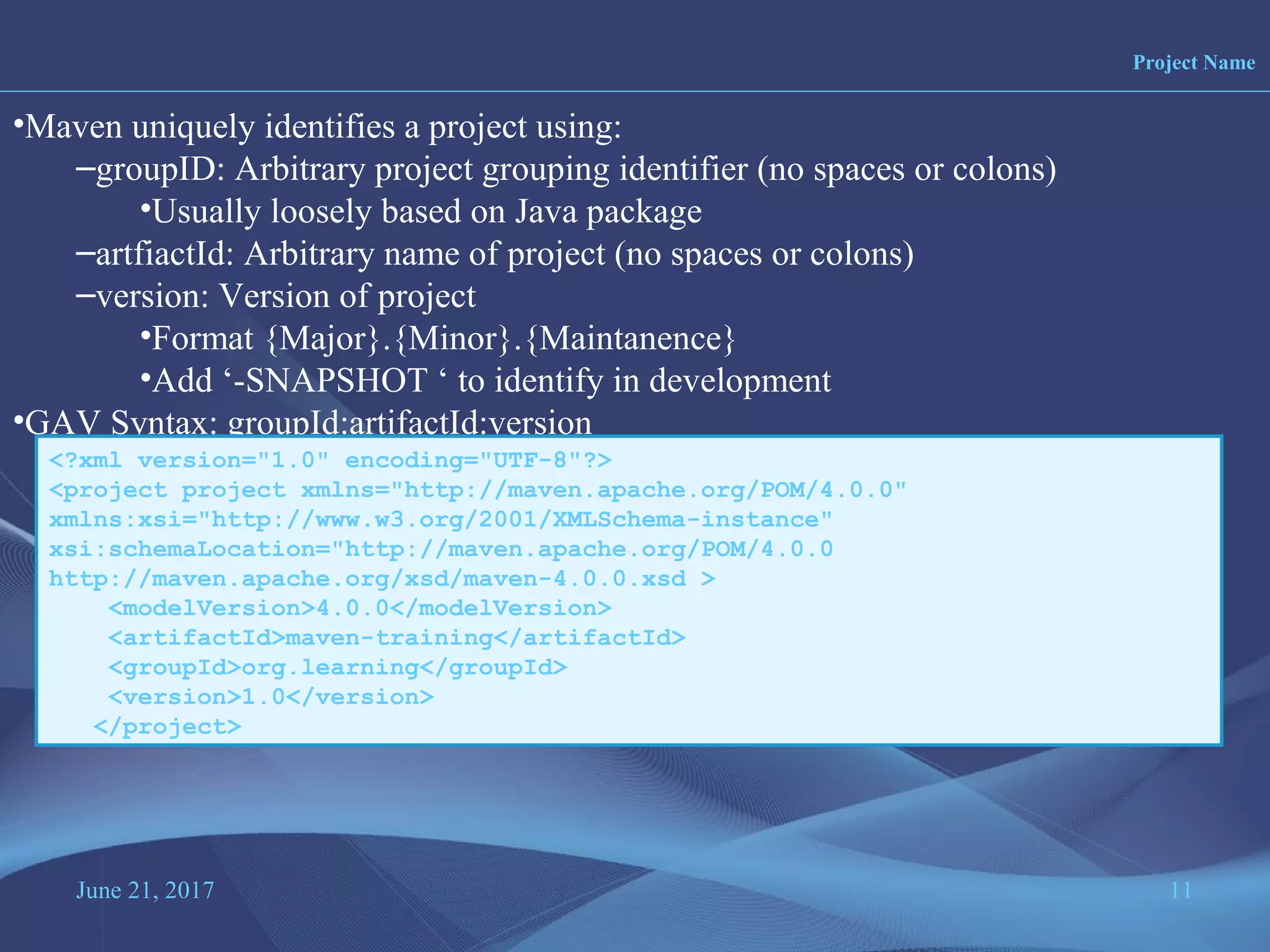 Project Name

•Maven uniquely identifies a project using:
–groupID: Arbitrary project grouping identifier (no spaces or colons)
•Usually loosely based on Java package
–artfiactId: Arbitrary name of project (no spaces or colons)
–version: Version of project
•Format {Major}.{Minor}.{Maintanence}
•Add ‘-SNAPSHOT ‘ to identify in development
•GAV Syntax: groupId:artifactId:version

<?xml version="1.0" encoding="UTF-8"?>
<project project xmlns="http://maven.apache.org/POM/4.0.0"
xmlns:xsi="http://www.w3.org/2001/XMLSchema-instance"
xsi:schemaLocation="http://maven.apache.org/POM/4.0.0
http://maven.apache.org/xsd/maven-4.0.0.xsd >
<modelVersion>4.0.0</modelVersion>
<artifactId>maven-training</artifactId>
<groupId>org.learning</groupId>
<version>1.0</version>
</project>

June 21, 2017

11